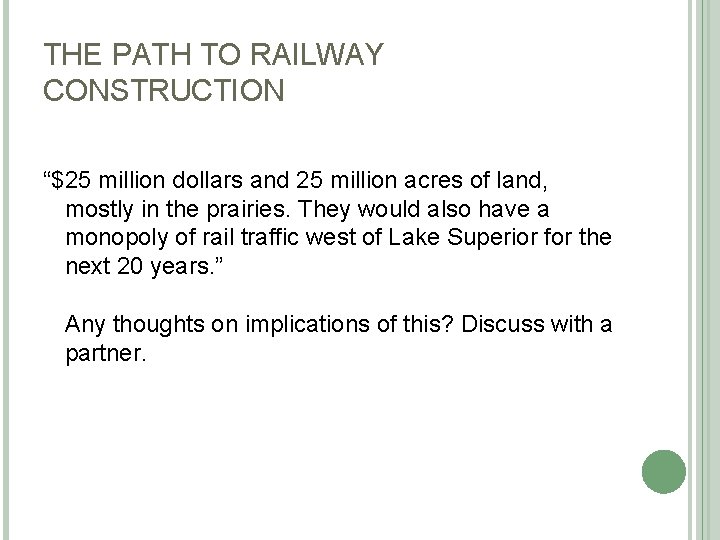 THE PATH TO RAILWAY CONSTRUCTION

“\$25 million dollars and 25 million acres of land, mostly in the prairies. They would also have a monopoly of rail traffic west of Lake Superior for the next 20 years.”

Any thoughts on implications of this? Discuss with a partner.